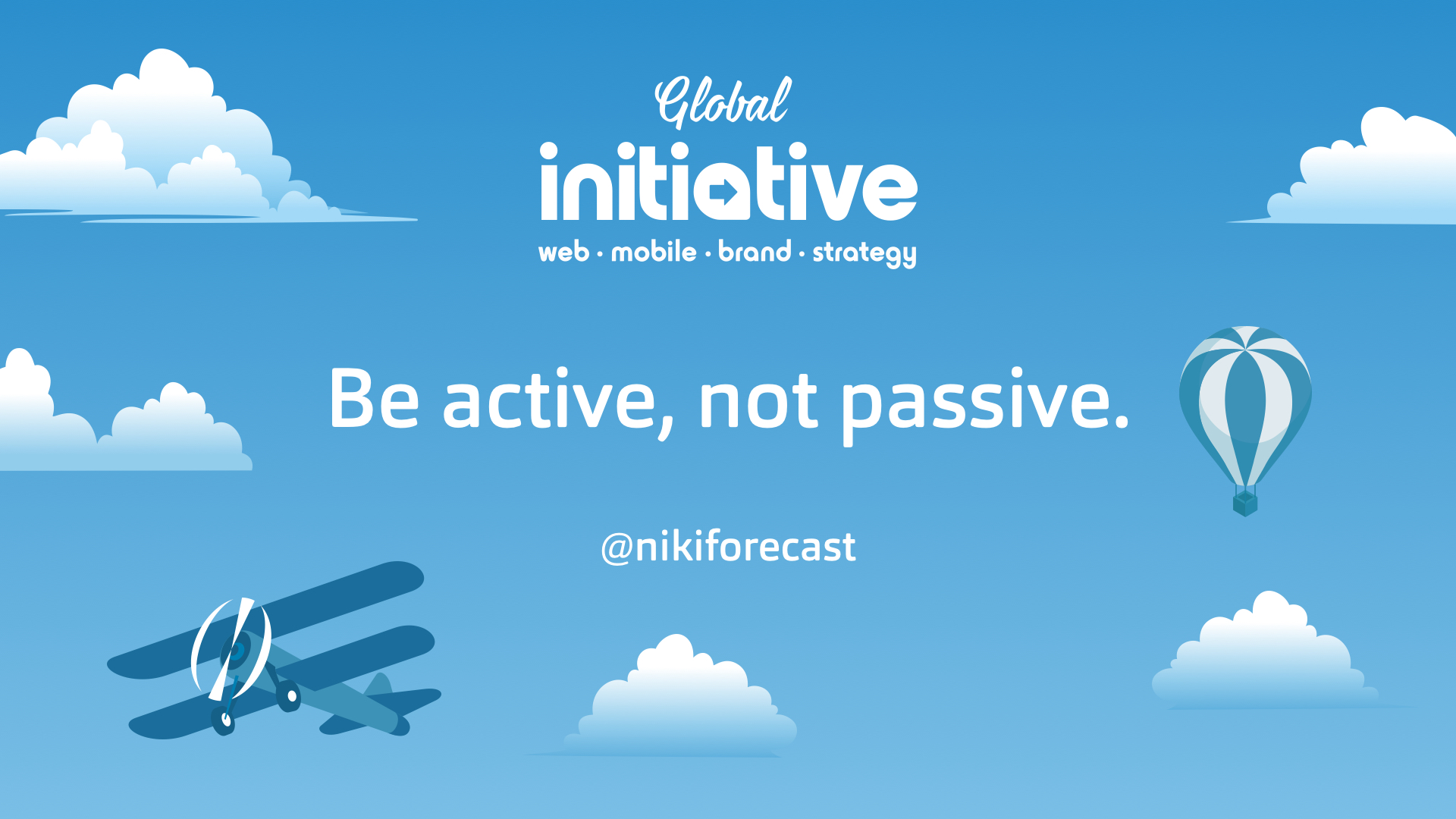 Global
initiative
web · mobile · brand · strategy

Be active, not passive.

@nikiforecast